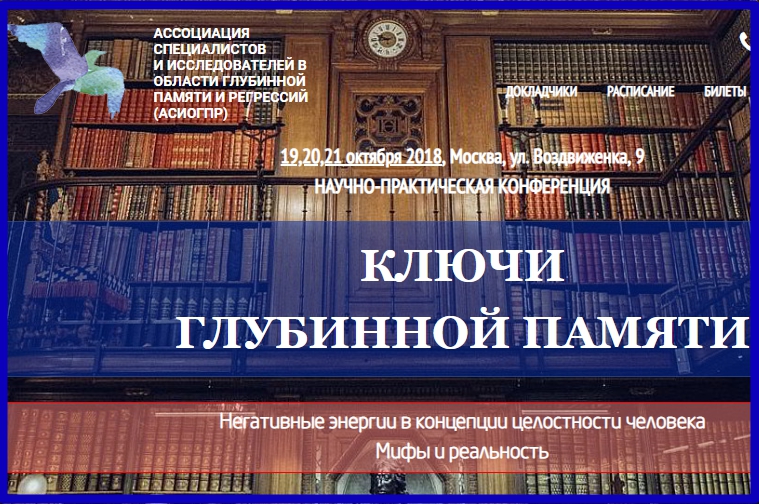 АССОЦИАЦИЯ СПЕЦИАЛИСТОВ И ИССЛЕДОВАТЕЛЕЙ В ОБЛАСТИ ГЛУБИННОЙ ПАМЯТИ И РЕГРЕССИЙ (АСИОГПР)

ДОКЛАДЧИКИ РАСПИСАНИЕ БИЛЕТЫ

19,20,21 октября 2018, Москва, ул. Воздвиженка, 9

НАУЧНО-ПРАКТИЧЕСКАЯ КОНФЕРЕНЦИЯ

КЛЮЧИ ГЛУБИННОЙ ПАМЯТИ

Негативные энергии в концепции целостности человека

Мифы и реальность